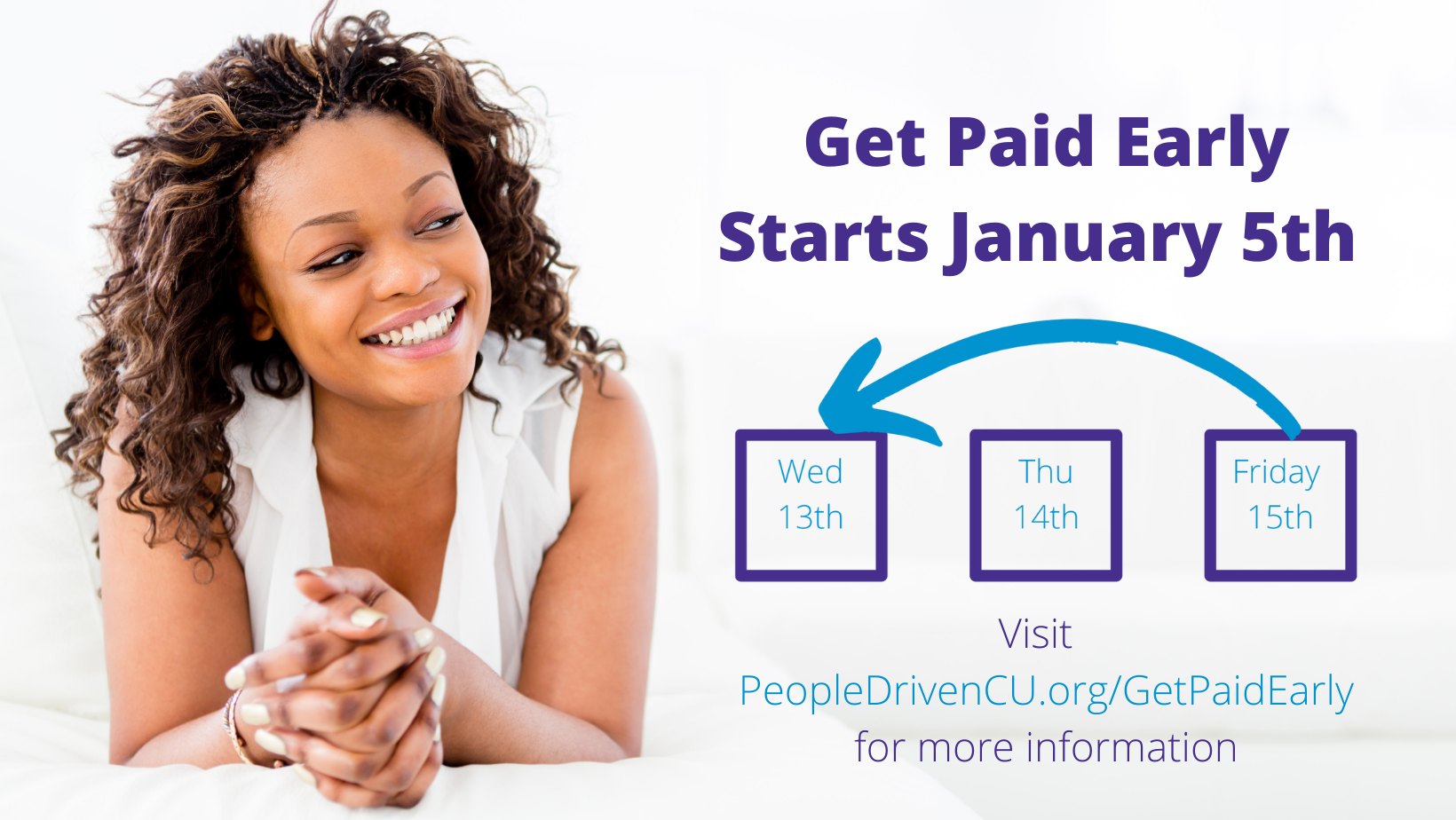 Get Paid Early
Starts January 5th

Wed
13th

Thu
14th

Friday
15th

Visit
PeopleDrivenCU.org/GetPaidEarly
for more information